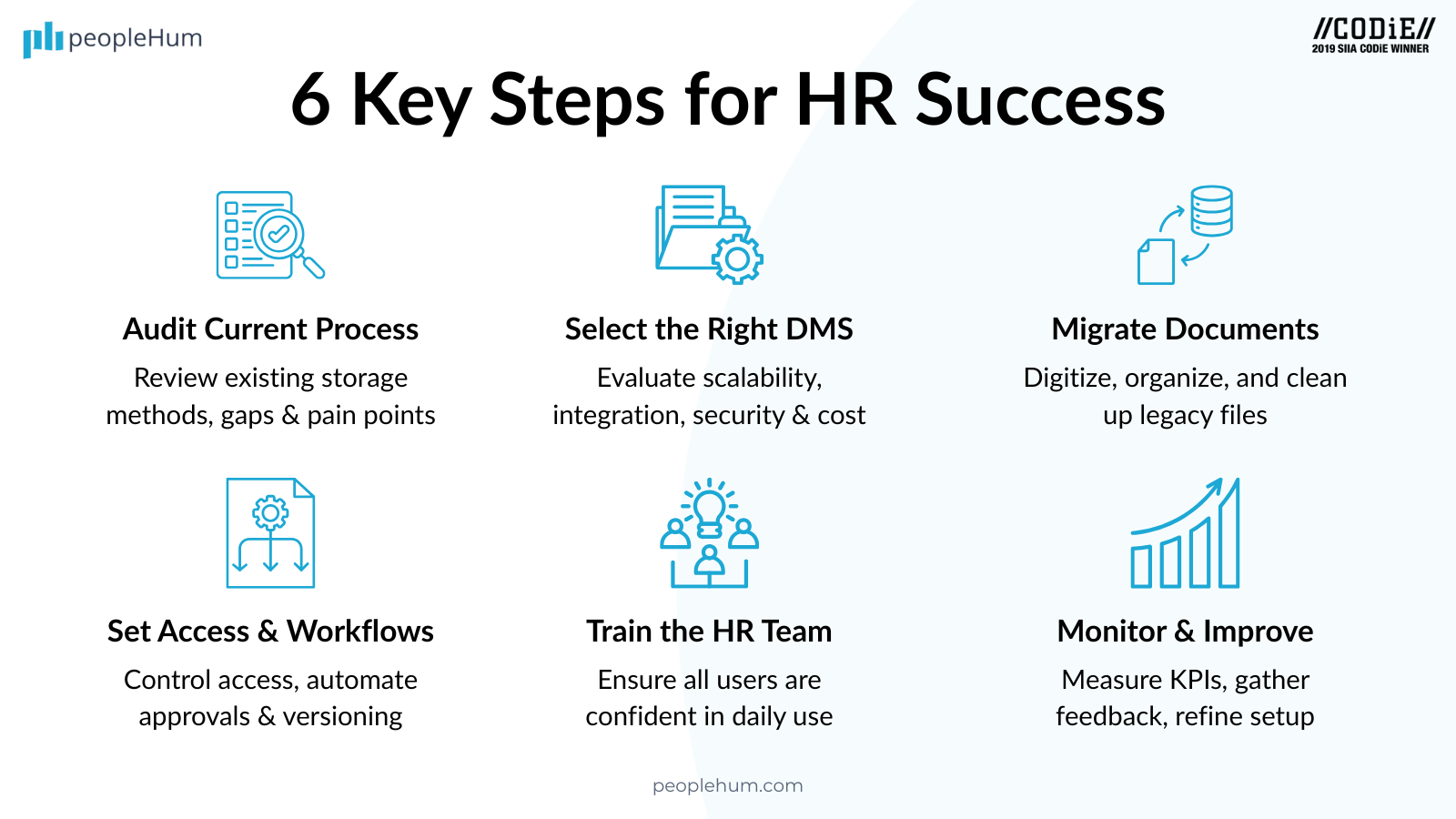 peopleHum

//CODiE//
2019 SIIA CODIE WINNER

6 Key Steps for HR Success

Audit Current Process
Review existing storage methods, gaps & pain points

Select the Right DMS
Evaluate scalability, integration, security & cost

Migrate Documents
Digitize, organize, and clean up legacy files

Set Access & Workflows
Control access, automate approvals & versioning

Train the HR Team
Ensure all users are confident in daily use

Monitor & Improve
Measure KPIs, gather feedback, refine setup

peoplehum.com